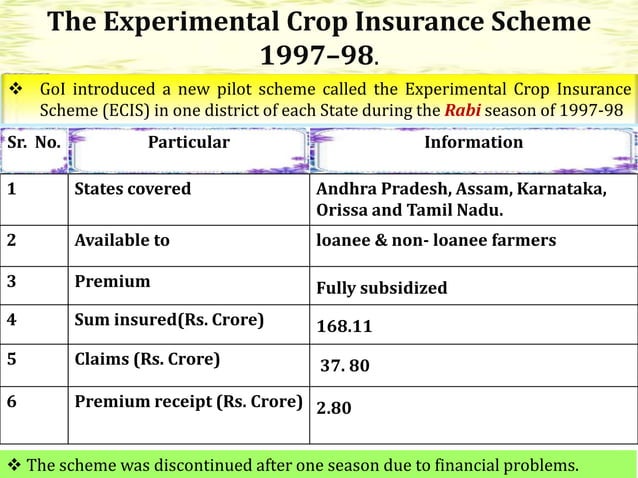 The Experimental Crop Insurance Scheme 1997–98.

❖ GoI introduced a new pilot scheme called the Experimental Crop Insurance Scheme (ECIS) in one district of each State during the Rabi season of 1997-98

| Sr. No. | Particular | Information |
|---|---|---|
| 1 | States covered | Andhra Pradesh, Assam, Karnataka, Orissa and Tamil Nadu. |
| 2 | Available to | loanee & non- loanee farmers |
| 3 | Premium | Fully subsidized |
| 4 | Sum insured(Rs. Crore) | 168.11 |
| 5 | Claims (Rs. Crore) | 37. 80 |
| 6 | Premium receipt (Rs. Crore) | 2.80 |

❖ The scheme was discontinued after one season due to financial problems.